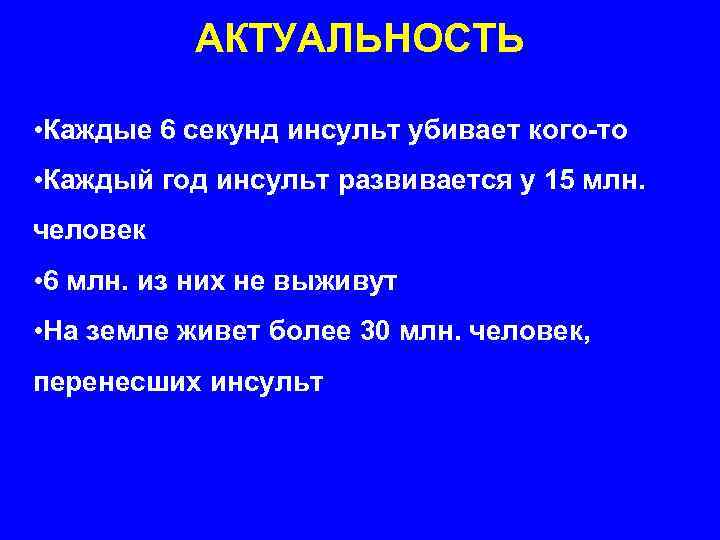 АКТУАЛЬНОСТЬ

•Каждые 6 секунд инсульт убивает кого-то

•Каждый год инсульт развивается у 15 млн. человек

•6 млн. из них не выживут

•На земле живет более 30 млн. человек, перенесших инсульт